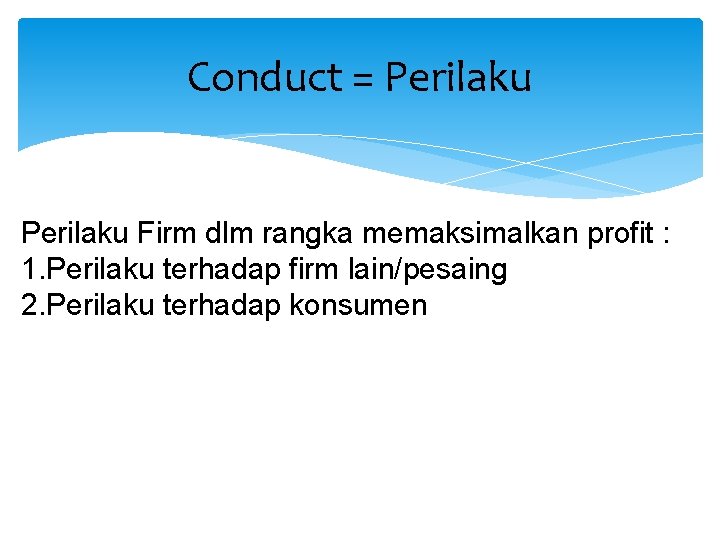 Conduct = Perilaku

Perilaku Firm dlm rangka memaksimalkan profit :
1.Perilaku terhadap firm lain/pesaing
2.Perilaku terhadap konsumen